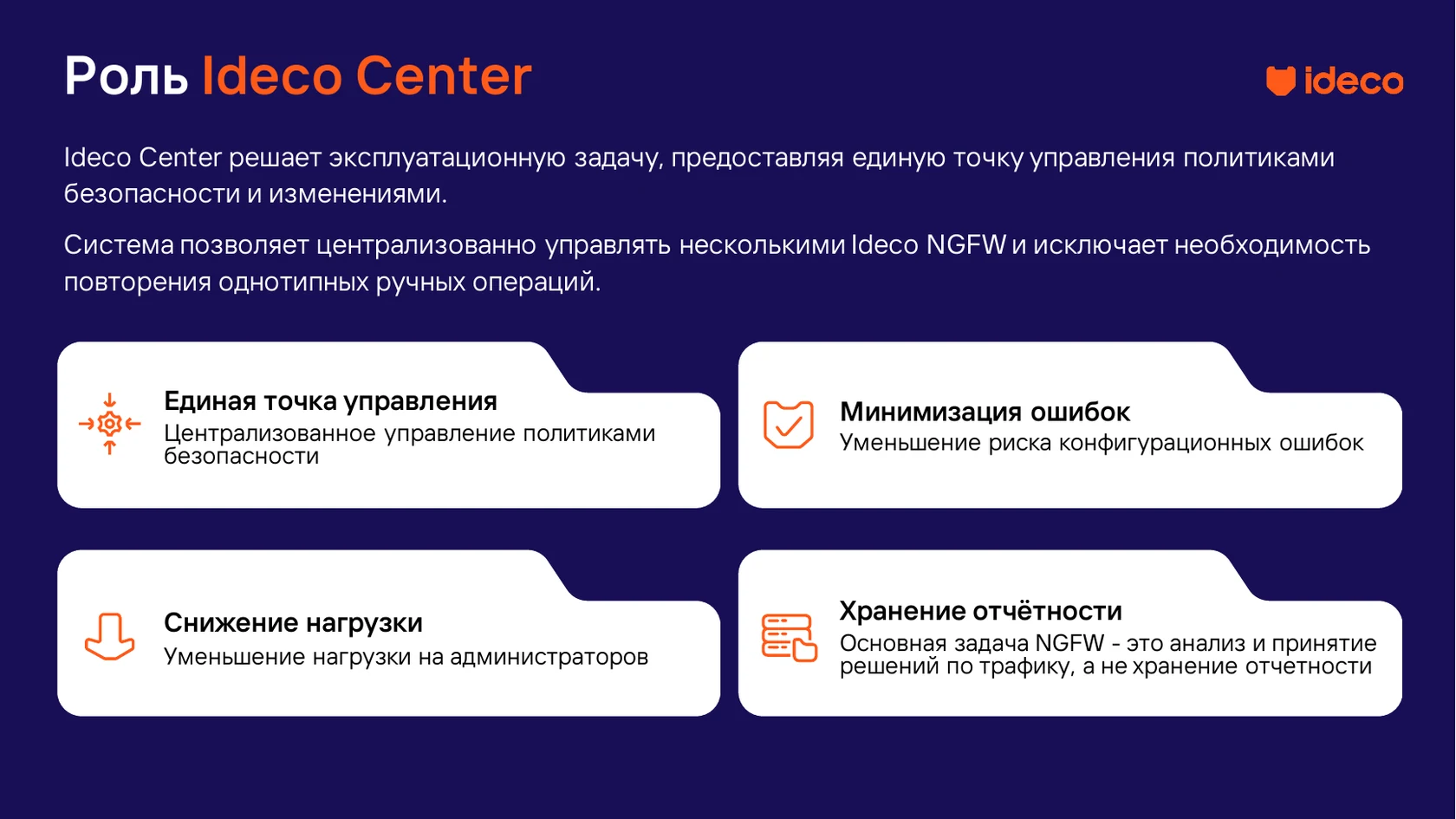 Роль Ideco Center

ideco

Ideco Center решает эксплуатационную задачу, предоставляя единую точку управления политиками безопасности и изменениями.

Система позволяет централизованно управлять несколькими Ideco NGFW и исключает необходимость повторения однотипных ручных операций.

Единая точка управления
Централизованное управление политиками безопасности

Минимизация ошибок
Уменьшение риска конфигурационных ошибок

Снижение нагрузки
Уменьшение нагрузки на администраторов

Хранение отчётности
Основная задача NGFW - это анализ и принятие решений по трафику, а не хранение отчетности